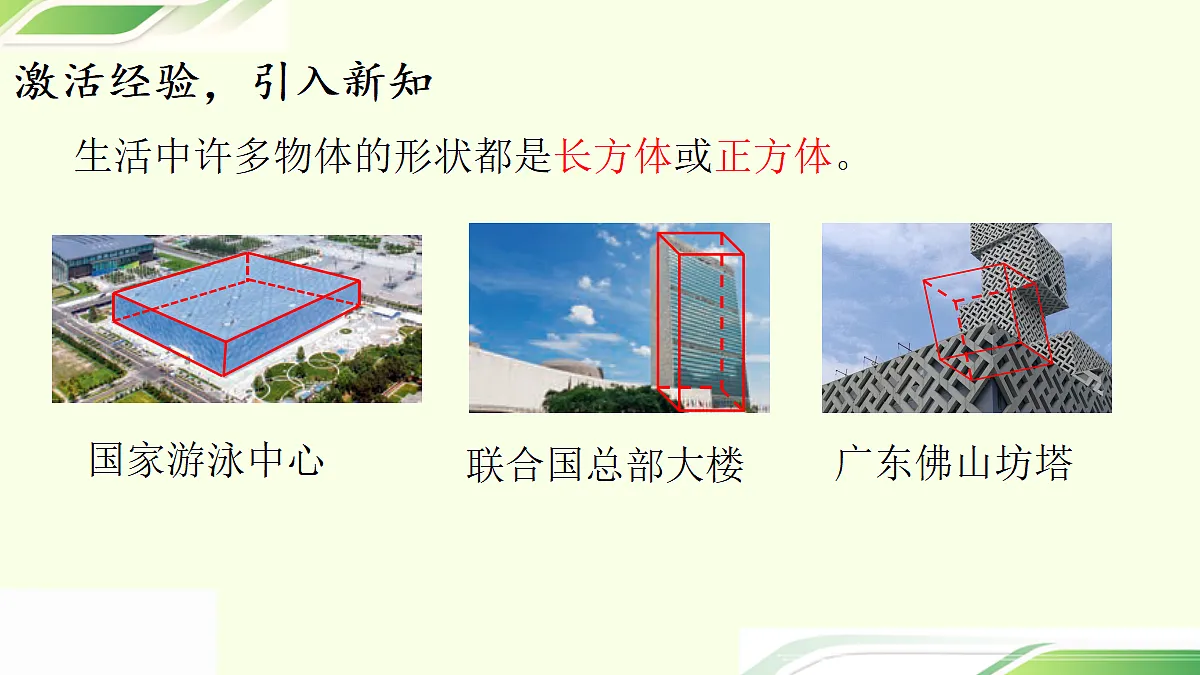 激活经验，引入新知

生活中许多物体的形状都是长方体或正方体。

国家游泳中心

联合国总部大楼

广东佛山坊塔